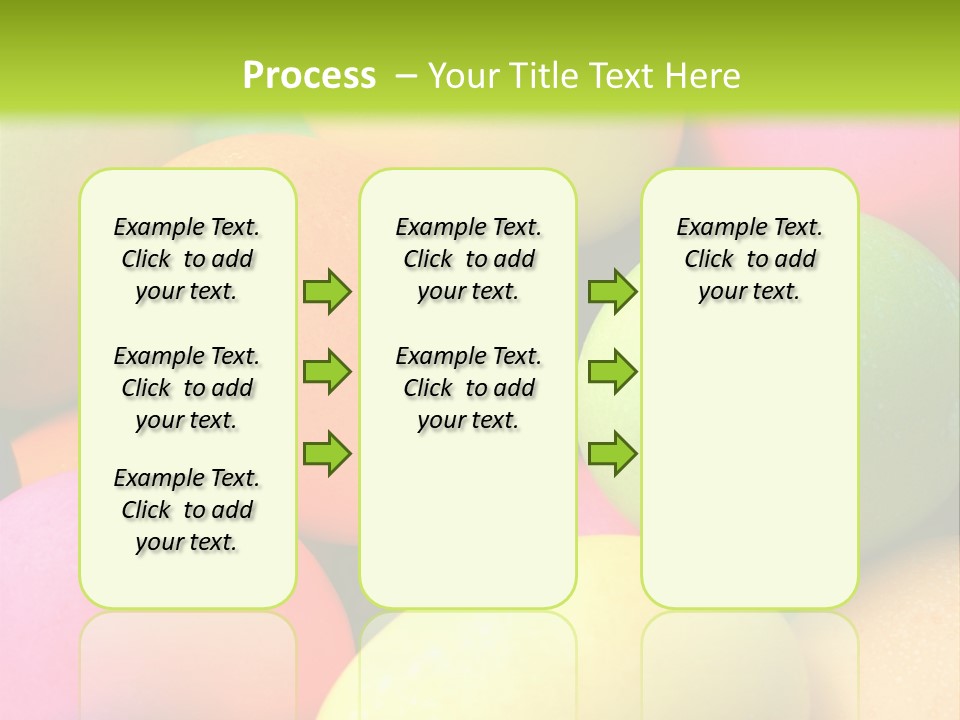 Process – Your Title Text Here

Example Text. Click to add your text.

Example Text. Click to add your text.

Example Text. Click to add your text.

Example Text. Click to add your text.

Example Text. Click to add your text.

Example Text. Click to add your text.